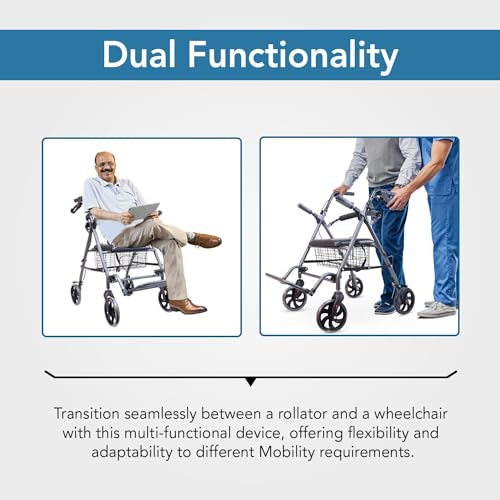 Dual Functionality

Transition seamlessly between a rollator and a wheelchair with this multi-functional device, offering flexibility and adaptability to different Mobility requirements.